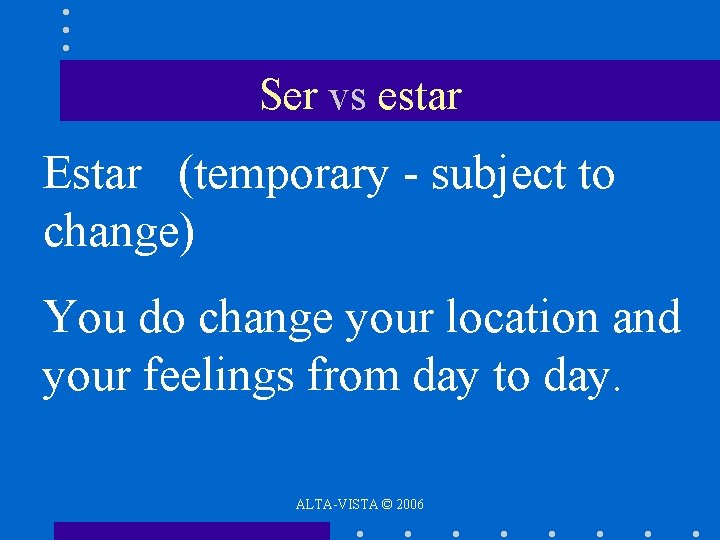 Ser vs estar

Estar (temporary - subject to change)

You do change your location and your feelings from day to day.

ALTA-VISTA © 2006